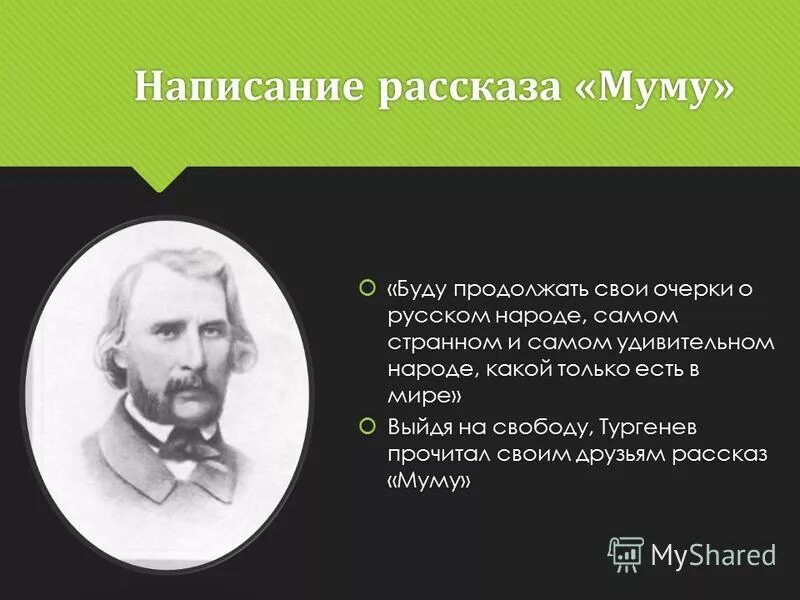 Написание рассказа «Муму»

«Буду продолжать свои очерки о русском народе, самом странном и самом удивительном народе, какой только есть в мире»

Выйдя на свободу, Тургенев прочитал своим друзьям рассказ «Муму»

MyShared